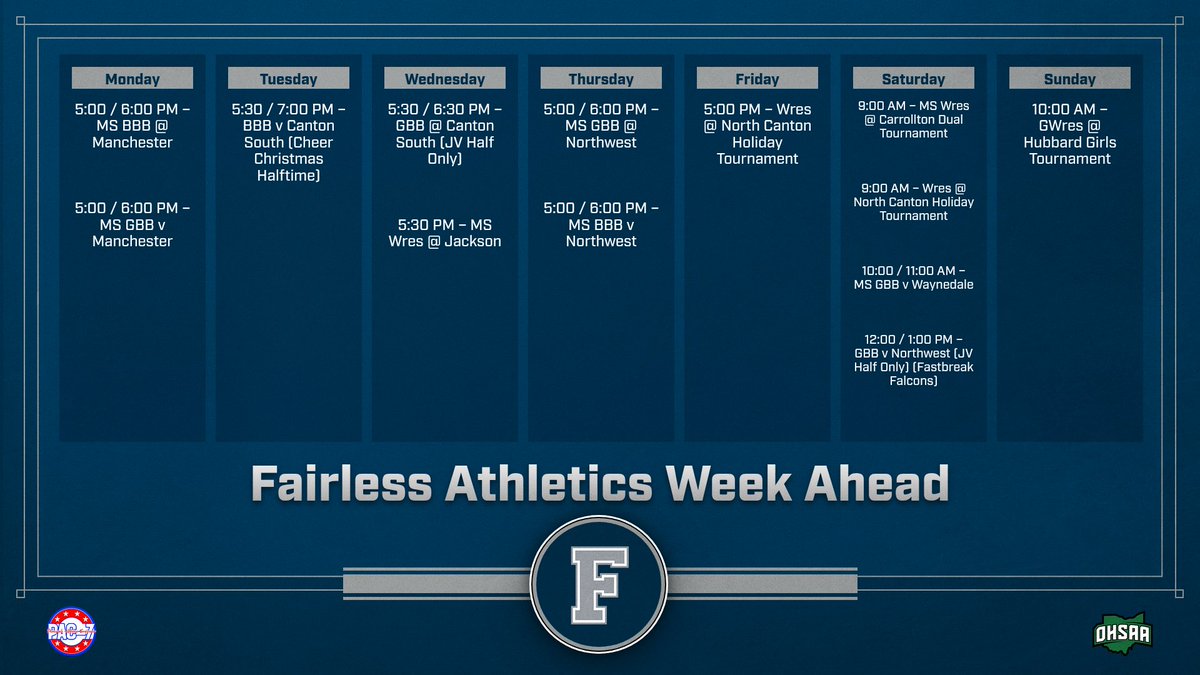 Monday

5:00 / 6:00 PM – MS BBB @ Manchester

5:00 / 6:00 PM – MS GBB v Manchester

Tuesday

5:30 / 7:00 PM – BBB v Canton South (Cheer Christmas Halftime)

Wednesday

5:30 / 6:30 PM – GBB @ Canton South (JV Half Only)

5:30 PM – MS Wres @ Jackson

Thursday

5:00 / 6:00 PM – MS GBB @ Northwest

5:00 / 6:00 PM – MS BBB v Northwest

Friday

5:00 PM – Wres @ North Canton Holiday Tournament

Saturday

9:00 AM – MS Wres @ Carrollton Dual Tournament

9:00 AM – Wres @ North Canton Holiday Tournament

10:00 / 11:00 AM – MS GBB v Waynedale

12:00 / 1:00 PM – GBB v Northwest (JV Half Only) (Fastbreak Falcons)

Sunday

10:00 AM – GWres @ Hubbard Girls Tournament

Fairless Athletics Week Ahead

F

PAC-7

OHSAA